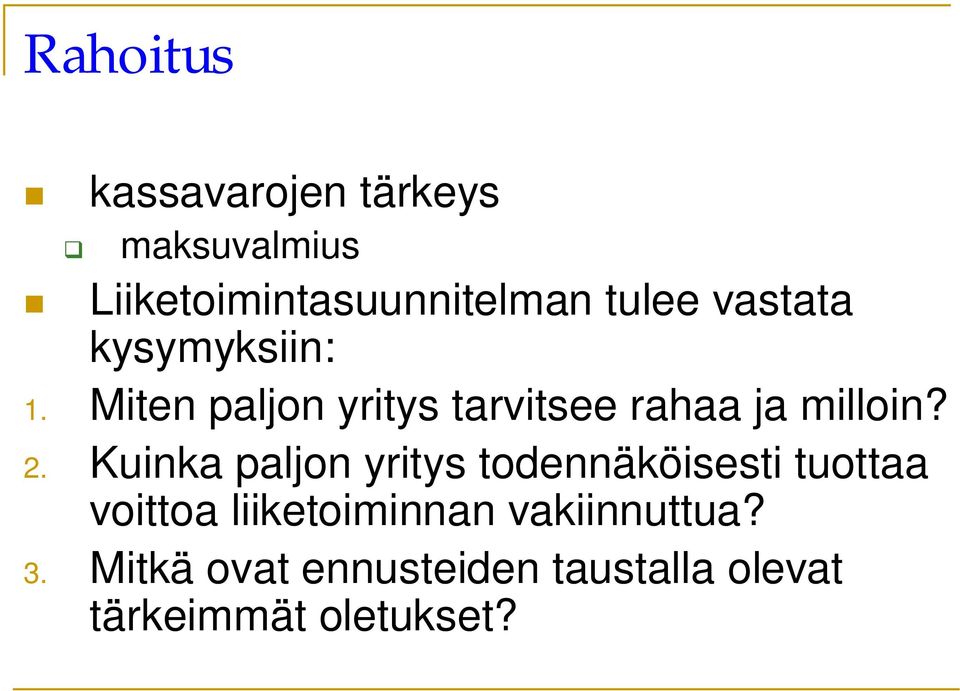 Rahoitus

kassavarojen tärkeys

maksuvalmius

Liiketoimintasuunnitelman tulee vastata kysymyksiin:

1. Miten paljon yritys tarvitsee rahaa ja milloin?
2. Kuinka paljon yritys todennäköisesti tuottaa voittoa liiketoiminnan vakiinnuttua?
3. Mitkä ovat ennusteiden taustalla olevat tärkeimmät oletukset?